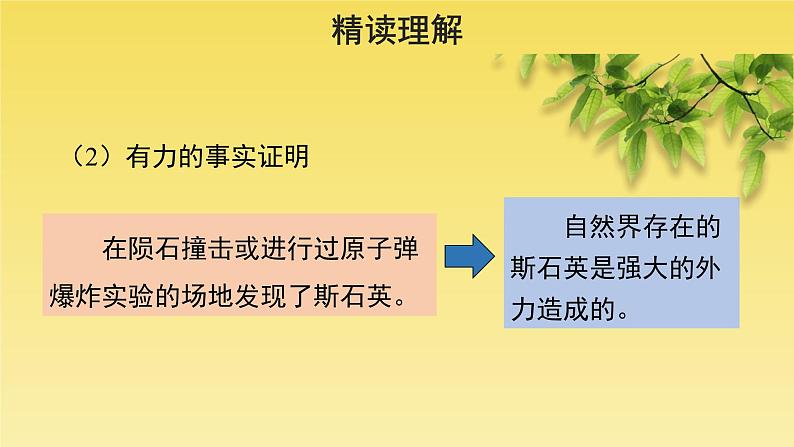 精读理解

（2）有力的事实证明

在陨石撞击或进行过原子弹爆炸实验的场地发现了斯石英。

自然界存在的斯石英是强大的外力造成的。